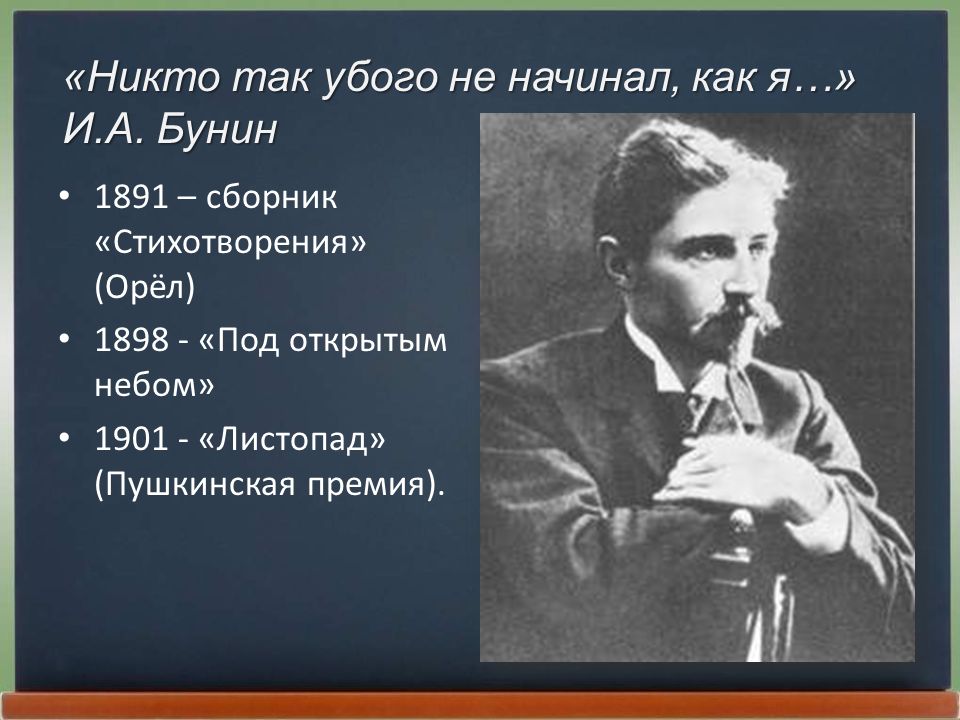 «Никто так убого не начинал, как я…» И.А. Бунин

• 1891 – сборник «Стихотворения» (Орёл)
• 1898 - «Под открытым небом»
• 1901 - «Листопад» (Пушкинская премия).